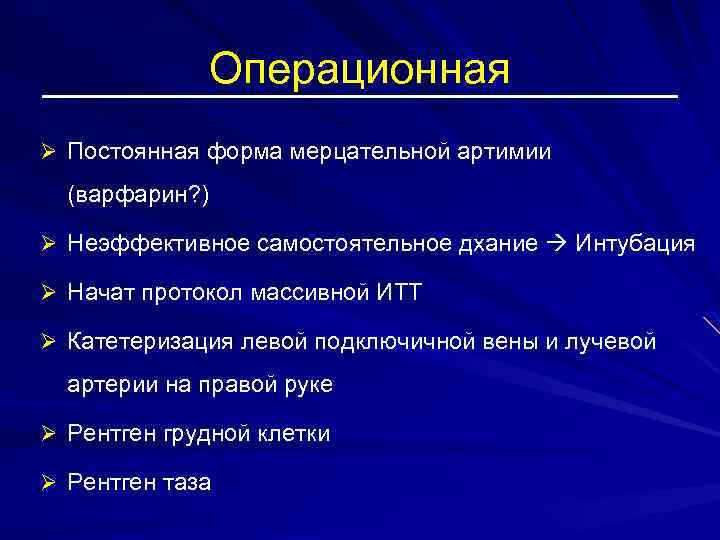 Операционная

➢ Постоянная форма мерцательной артимии (варфарин?)

➢ Неэффективное самостоятельное дхание → Интубация

➢ Начат протокол массивной ИТТ

➢ Катетеризация левой подключичной вены и лучевой артерии на правой руке

➢ Рентген грудной клетки

➢ Рентген таза